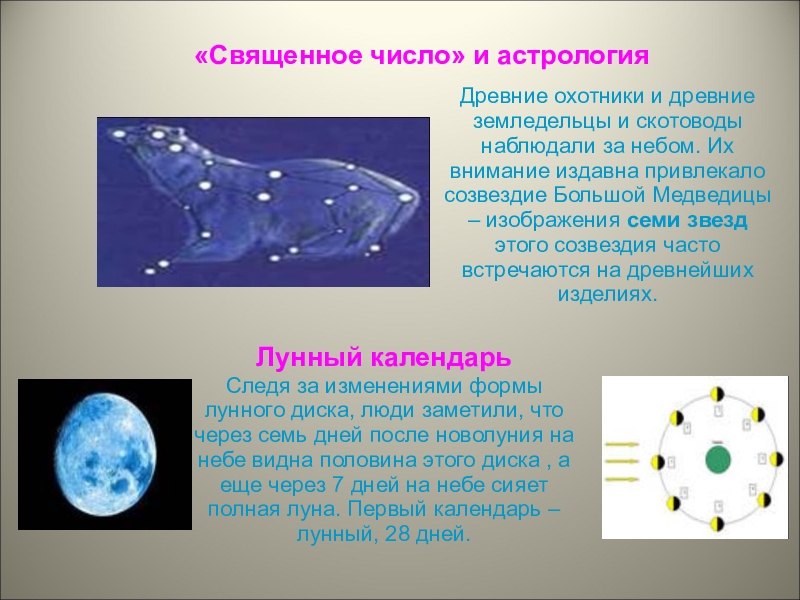 «Священное число» и астрология

Древние охотники и древние земледельцы и скотоводы наблюдали за небом. Их внимание издавна привлекало созвездие Большой Медведицы – изображения семи звезд этого созвездия часто встречаются на древнейших изделиях.

Лунный календарь

Следя за изменениями формы лунного диска, люди заметили, что через семь дней после новолуния на небе видна половина этого диска , а еще через 7 дней на небе сияет полная луна. Первый календарь – лунный, 28 дней.